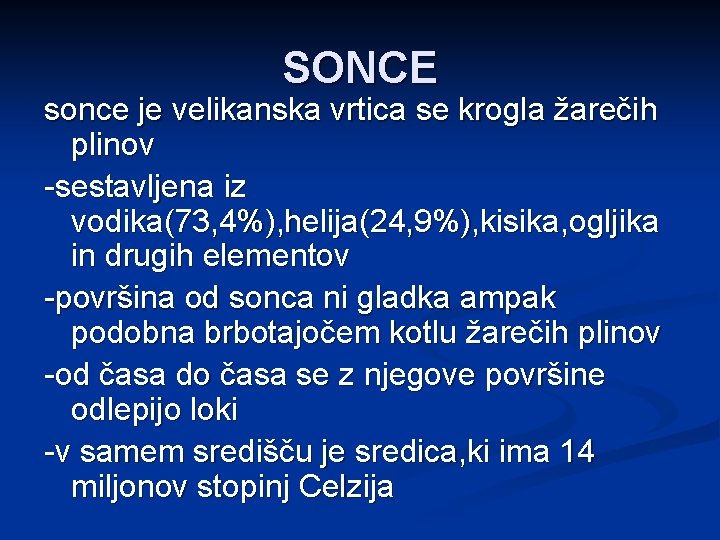 SONCE

sonce je velikanska vrtica se krogla žarečih plinov

-sestavljena iz vodika(73,4%),helija(24,9%),kisika,ogljika in drugih elementov

-površina od sonca ni gladka ampak podobna brbotajočem kotlu žarečih plinov

-od časa do časa se z njegove površine odlepijo loki

-v samem središču je sredica,ki ima 14 miljonov stopinj Celzija